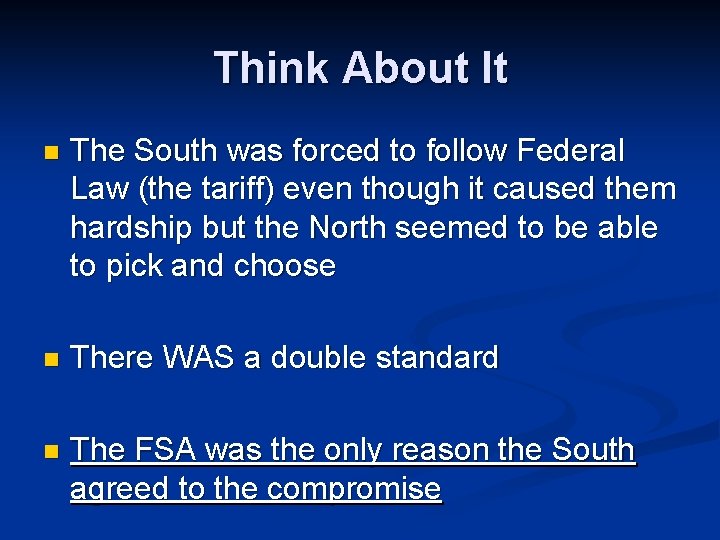 Think About It

The South was forced to follow Federal Law (the tariff) even though it caused them hardship but the North seemed to be able to pick and choose

There WAS a double standard

The FSA was the only reason the South agreed to the compromise